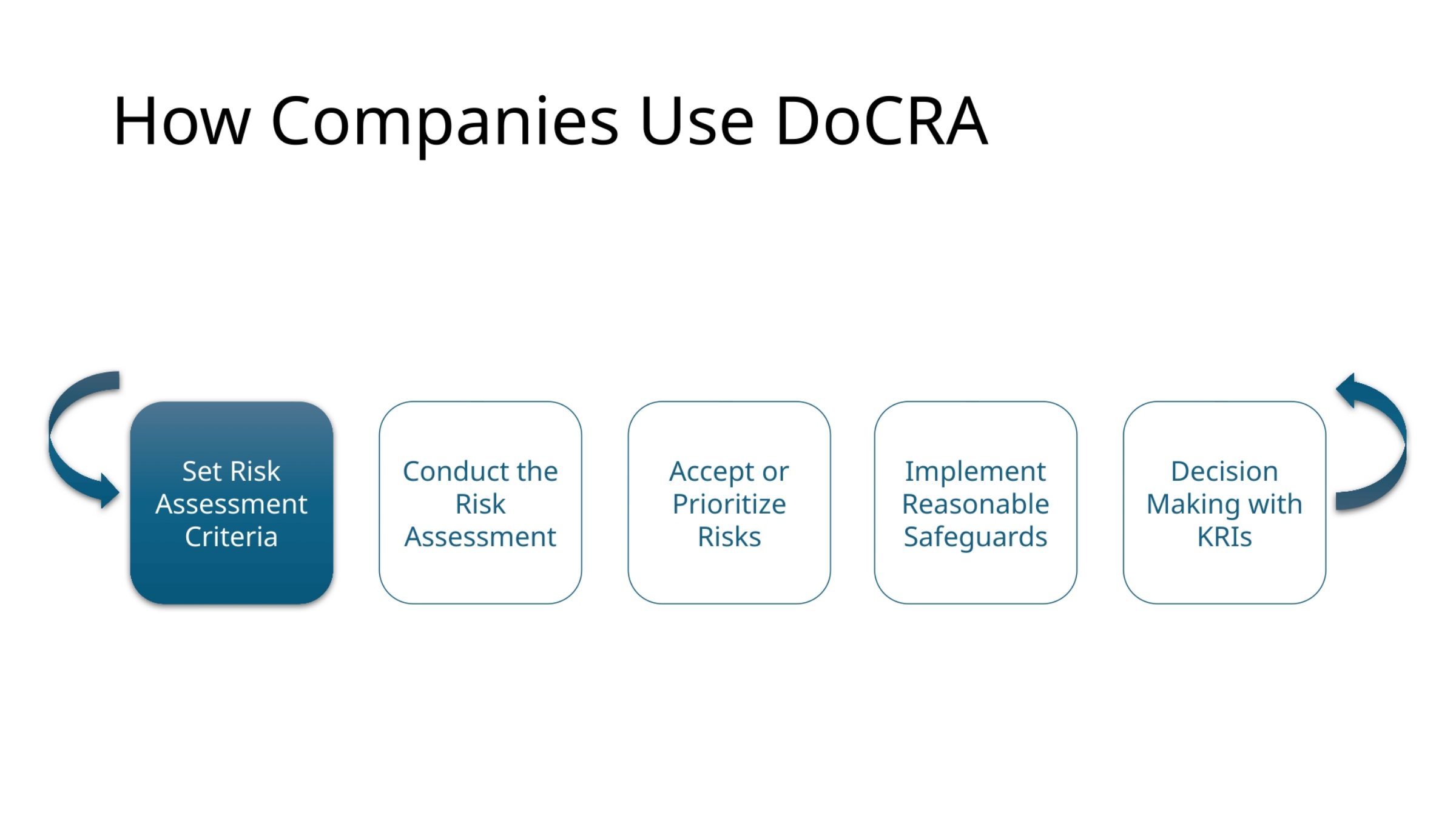 How Companies Use DoCRA

Set Risk Assessment Criteria

Conduct the Risk Assessment

Accept or Prioritize Risks

Implement Reasonable Safeguards

Decision Making with KRIs